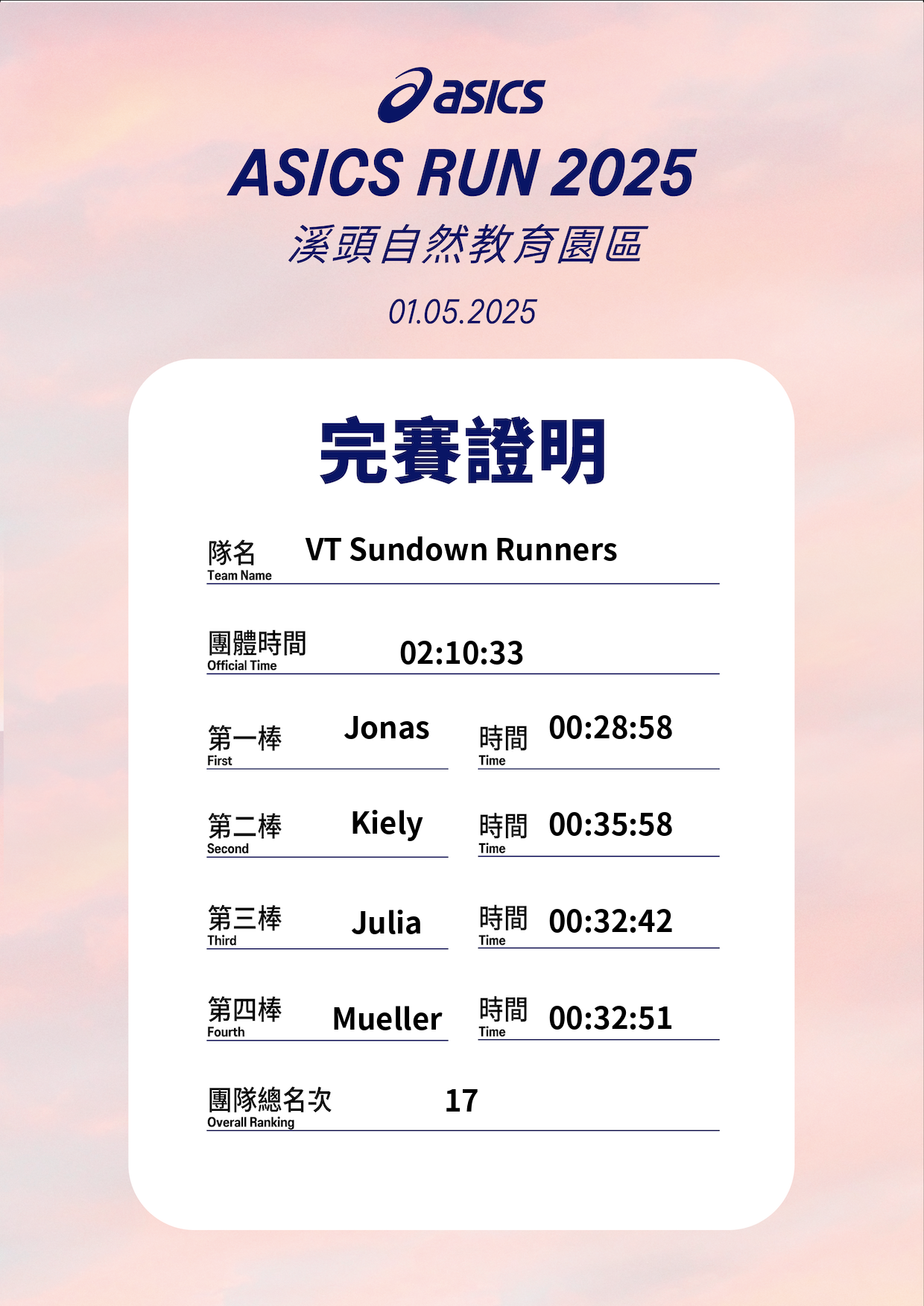 asics

ASICS RUN 2025

溪頭自然教育園區

01.05.2025

完賽證明

隊名
Team Name
VT Sundown Runners

團體時間
Official Time
02:10:33

第一棒
First
Jonas
時間
Time
00:28:58

第二棒
Second
Kiely
時間
Time
00:35:58

第三棒
Third
Julia
時間
Time
00:32:42

第四棒
Fourth
Mueller
時間
Time
00:32:51

團隊總名次
Overall Ranking
17